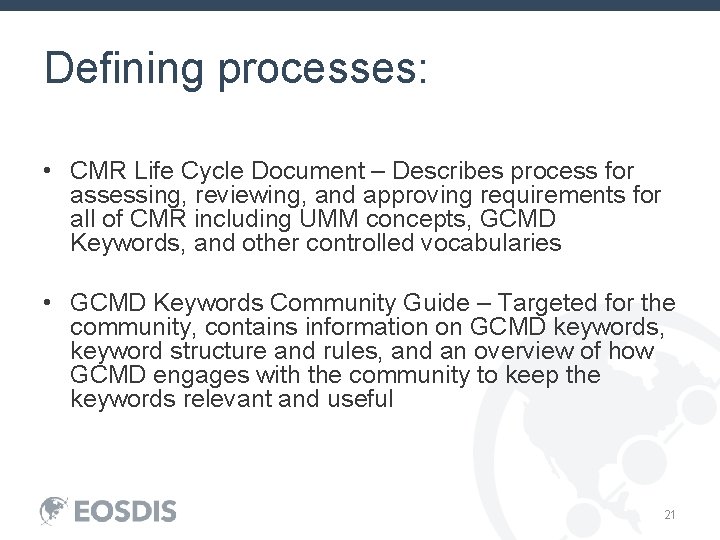 Defining processes:

• CMR Life Cycle Document – Describes process for assessing, reviewing, and approving requirements for all of CMR including UMM concepts, GCMD Keywords, and other controlled vocabularies

• GCMD Keywords Community Guide – Targeted for the community, contains information on GCMD keywords, keyword structure and rules, and an overview of how GCMD engages with the community to keep the keywords relevant and useful

EOSDIS

21